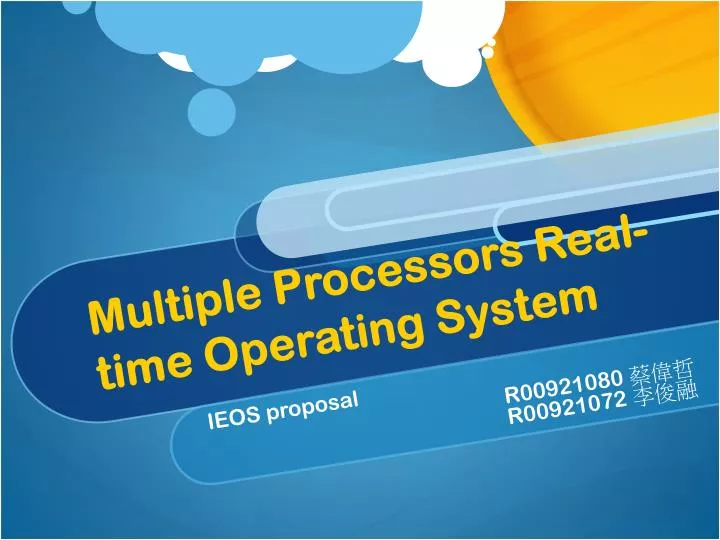 Multiple Processors Real-time Operating System

IEOS proposal

R00921080 蔡偉哲
R00921072 李俊融